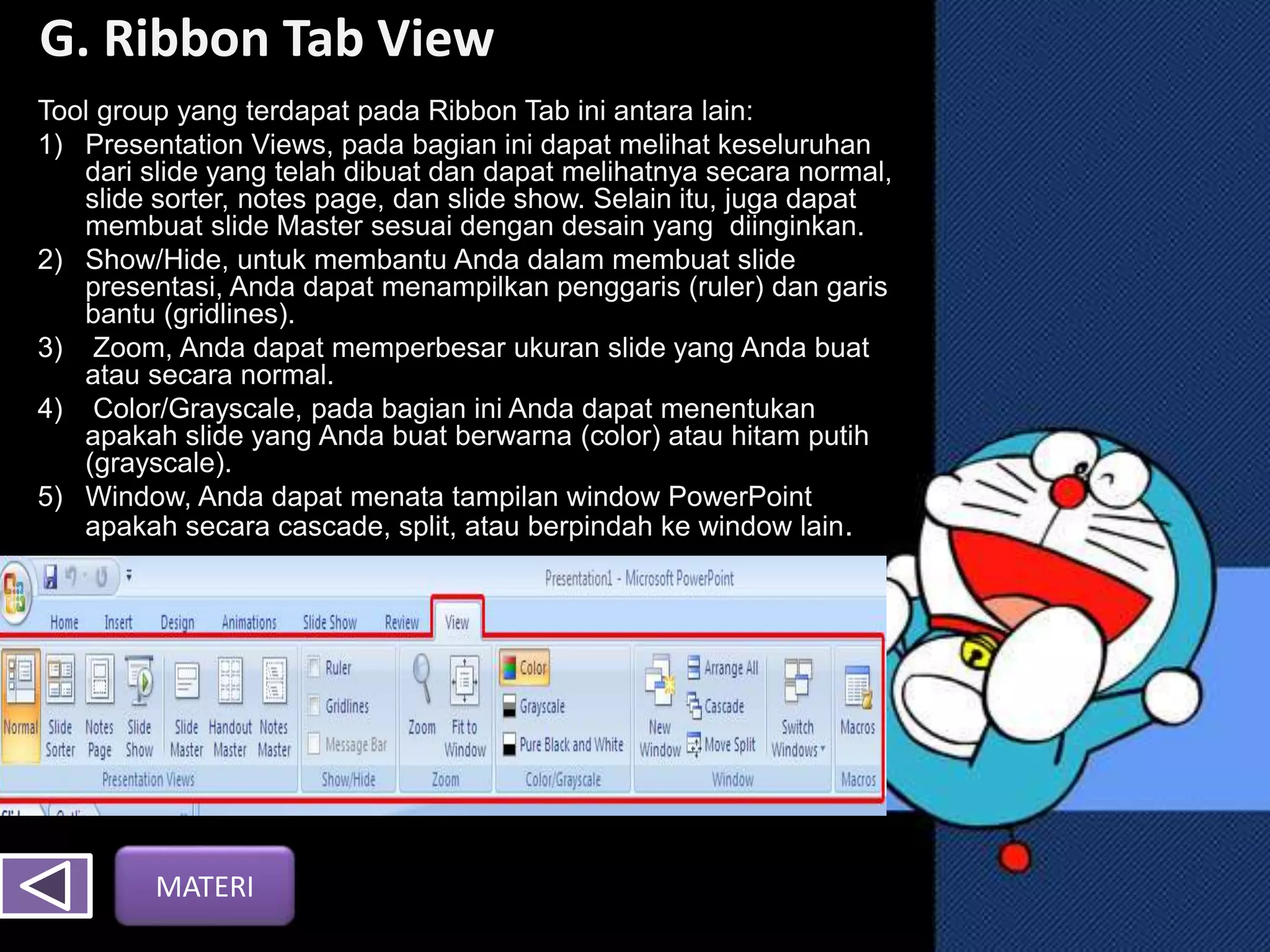 G. Ribbon Tab View

Tool group yang terdapat pada Ribbon Tab ini antara lain:

1) Presentation Views, pada bagian ini dapat melihat keseluruhan dari slide yang telah dibuat dan dapat melihatnya secara normal, slide sorter, notes page, dan slide show. Selain itu, juga dapat membuat slide Master sesuai dengan desain yang diinginkan.

2) Show/Hide, untuk membantu Anda dalam membuat slide presentasi, Anda dapat menampilkan penggaris (ruler) dan garis bantu (gridlines).

3) Zoom, Anda dapat memperbesar ukuran slide yang Anda buat atau secara normal.

4) Color/Grayscale, pada bagian ini Anda dapat menentukan apakah slide yang Anda buat berwarna (color) atau hitam putih (grayscale).

5) Window, Anda dapat menata tampilan window PowerPoint apakah secara cascade, split, atau berpindah ke window lain.

Presentation1 - Microsoft PowerPoint

Home Insert Design Animations Slide Show Review View

Normal Slide Sorter Notes Page Slide Show Slide Master Handout Master Notes Master
Presentation Views

Ruler
Gridlines
Message Bar
Show/Hide

Zoom Fit to Window
Zoom

Color
Grayscale
Pure Black and White
Color/Grayscale

New Window Arrange All Cascade Move Split Switch Windows
Window

Macros
Macros

MATERI